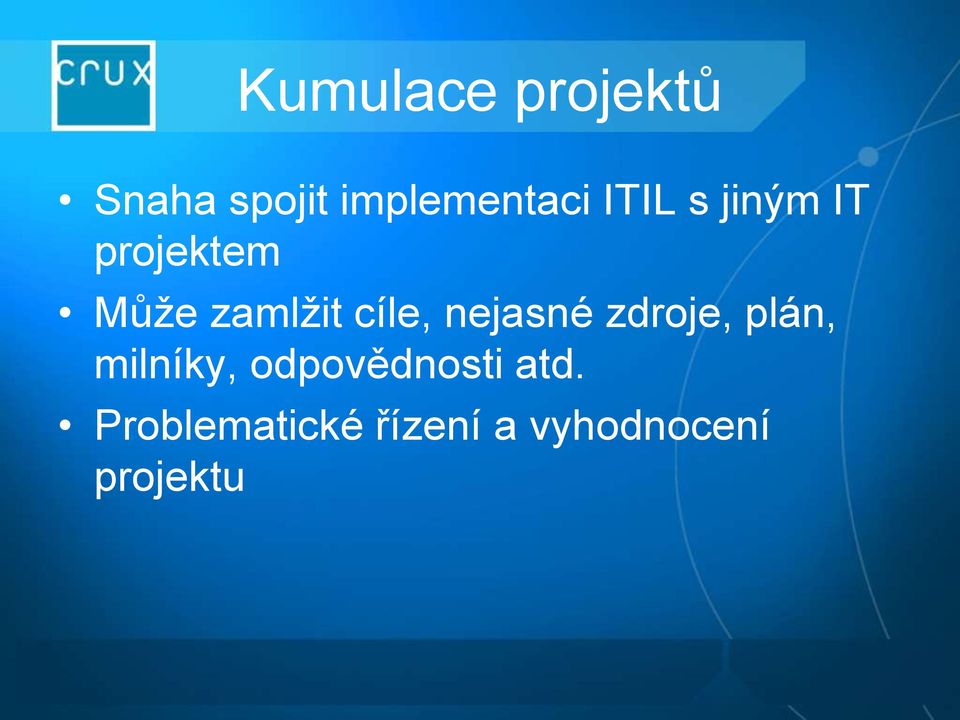 crux

Kumulace projektů

• Snaha spojit implementaci ITIL s jiným IT projektem
• Může zamlžit cíle, nejasné zdroje, plán, milníky, odpovědnosti atd.
• Problematické řízení a vyhodnocení projektu